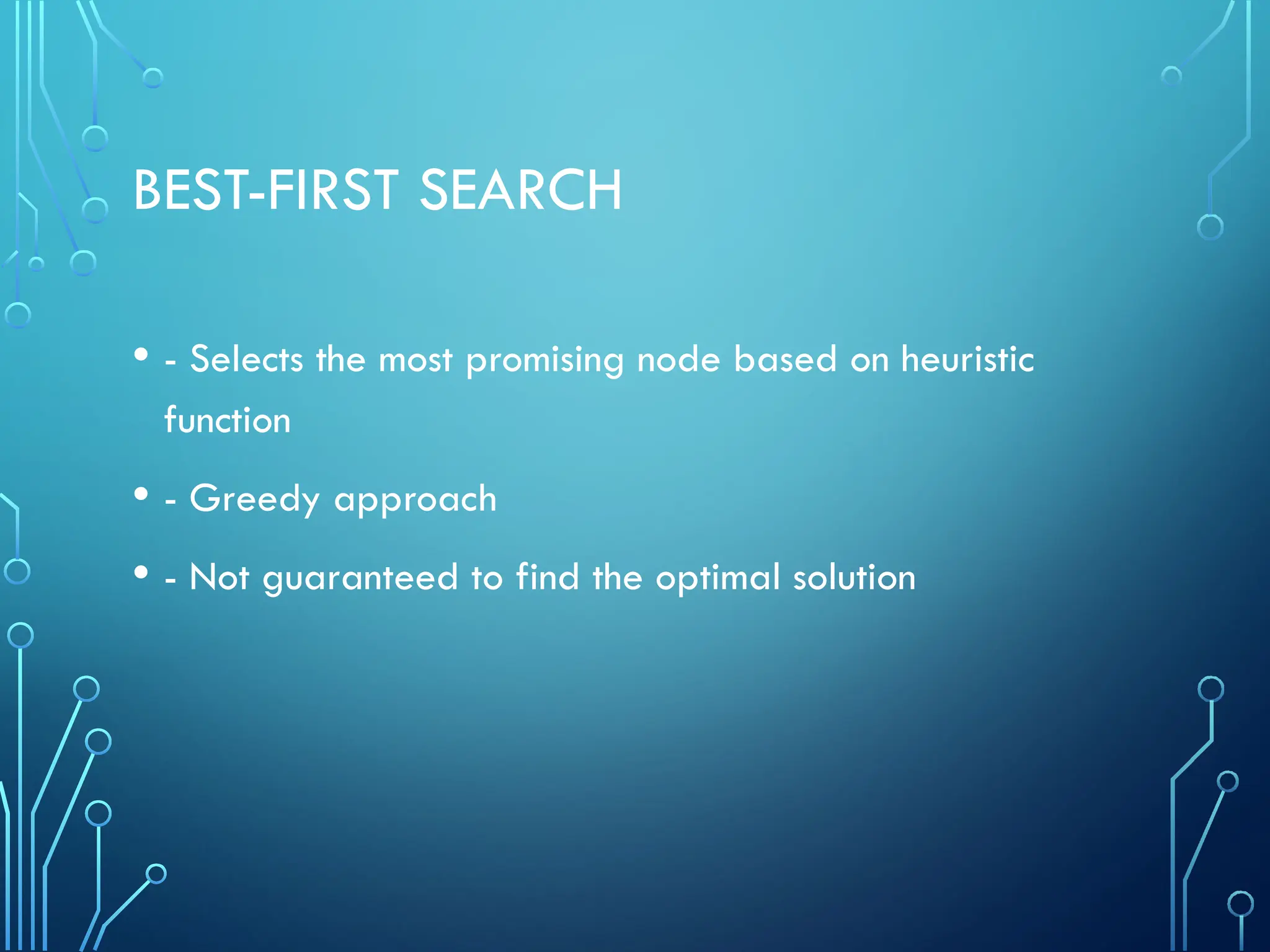 BEST-FIRST SEARCH

• - Selects the most promising node based on heuristic function

• - Greedy approach

• - Not guaranteed to find the optimal solution